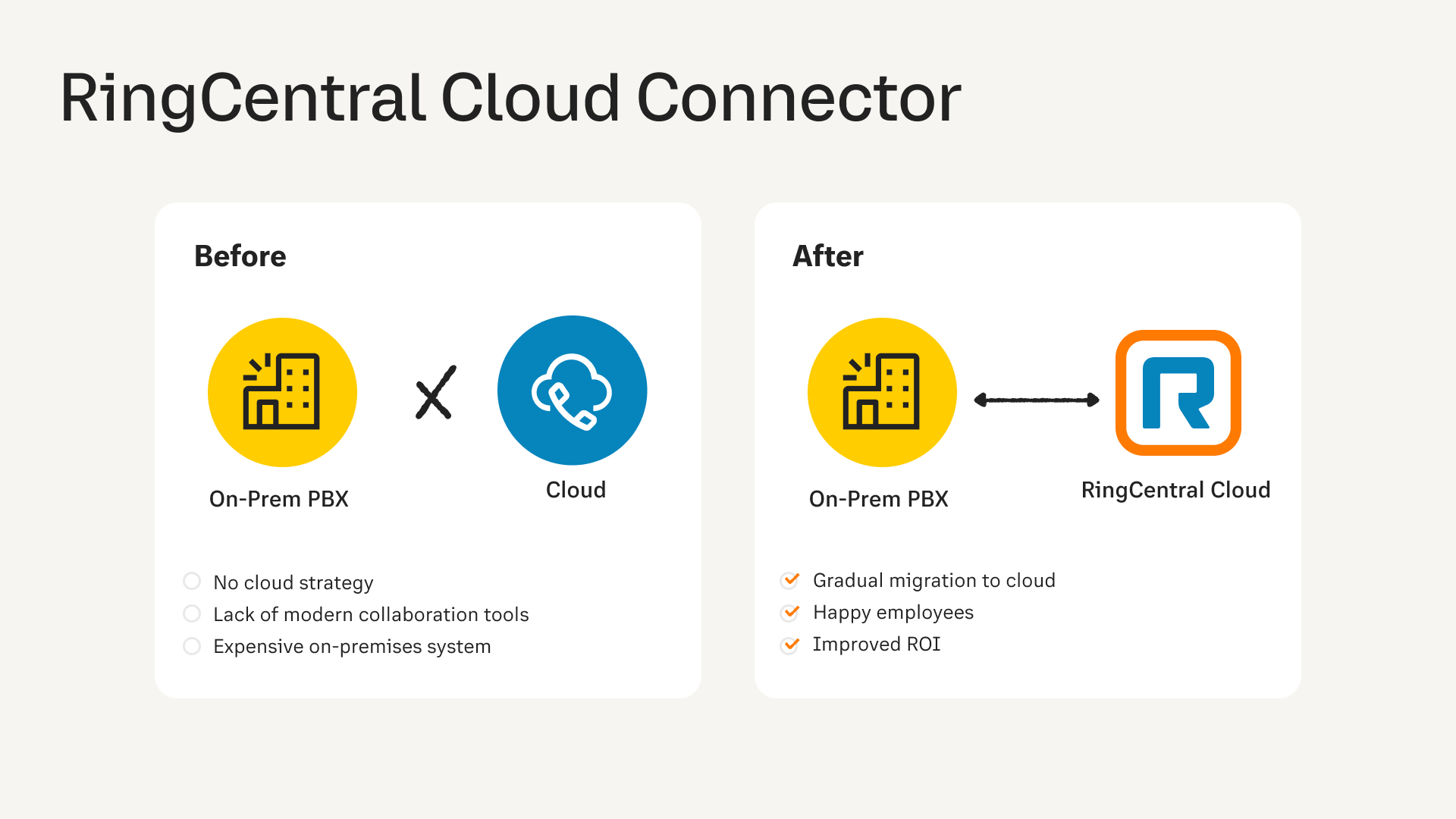 RingCentral Cloud Connector

Before

On-Prem PBX

Cloud

No cloud strategy
Lack of modern collaboration tools
Expensive on-premises system

After

On-Prem PBX

RingCentral Cloud

Gradual migration to cloud
Happy employees
Improved ROI